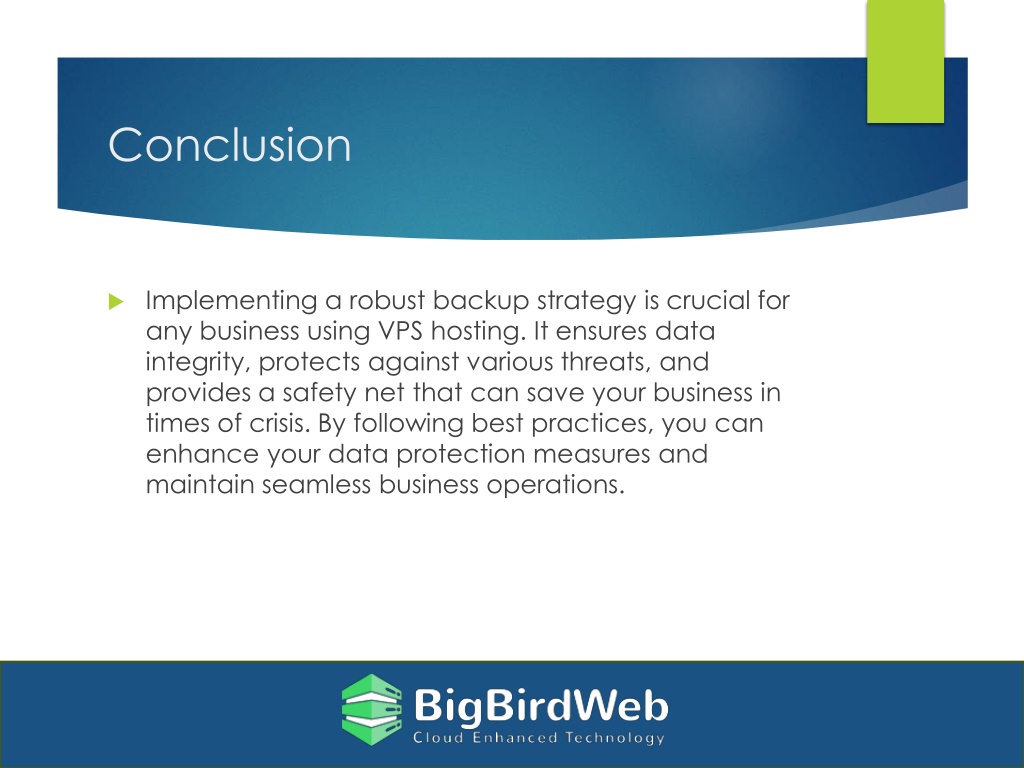 Conclusion

Implementing a robust backup strategy is crucial for any business using VPS hosting. It ensures data integrity, protects against various threats, and provides a safety net that can save your business in times of crisis. By following best practices, you can enhance your data protection measures and maintain seamless business operations.

BigBirdWeb
Cloud Enhanced Technology